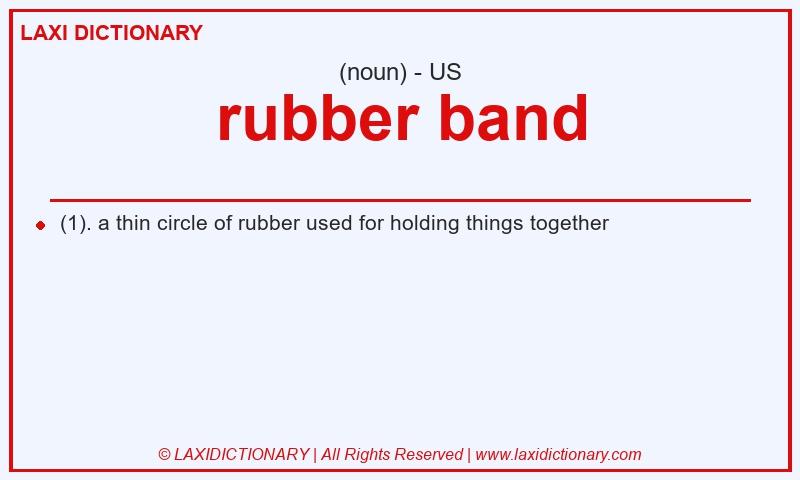 LAXI DICTIONARY

(noun) - US

rubber band

(1). a thin circle of rubber used for holding things together

© LAXIDICTIONARY | All Rights Reserved | www.laxidictionary.com